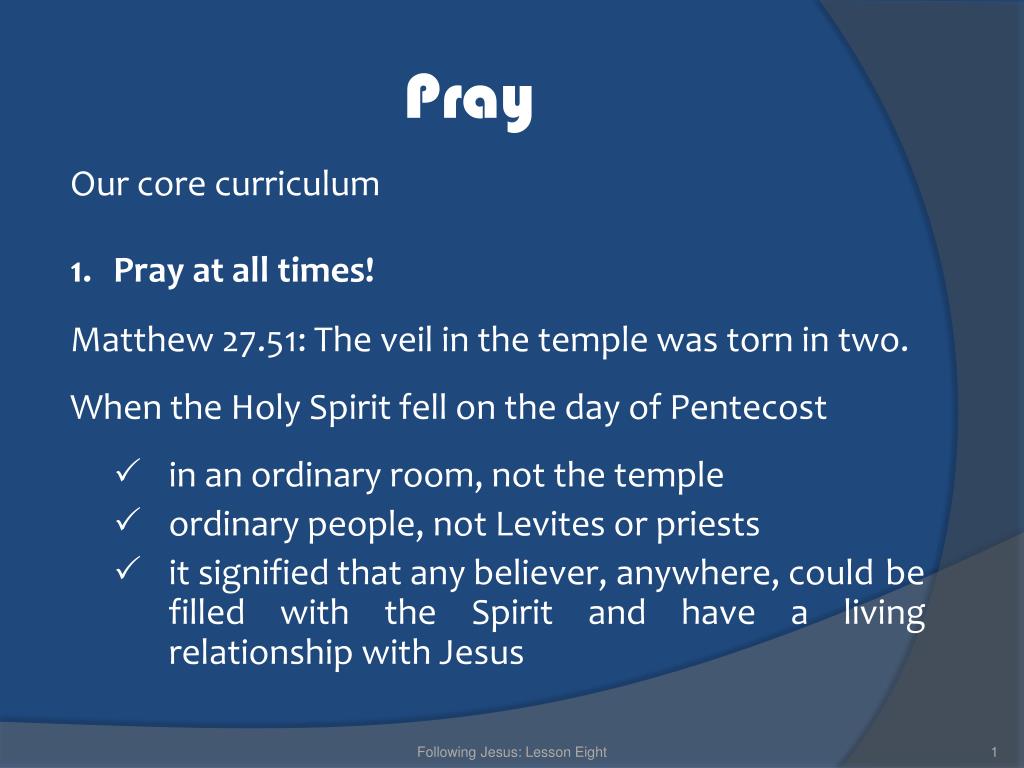 Pray

Our core curriculum

1. Pray at all times!

Matthew 27.51: The veil in the temple was torn in two.

When the Holy Spirit fell on the day of Pentecost

✓ in an ordinary room, not the temple
✓ ordinary people, not Levites or priests
✓ it signified that any believer, anywhere, could be filled with the Spirit and have a living relationship with Jesus

Following Jesus: Lesson Eight

1